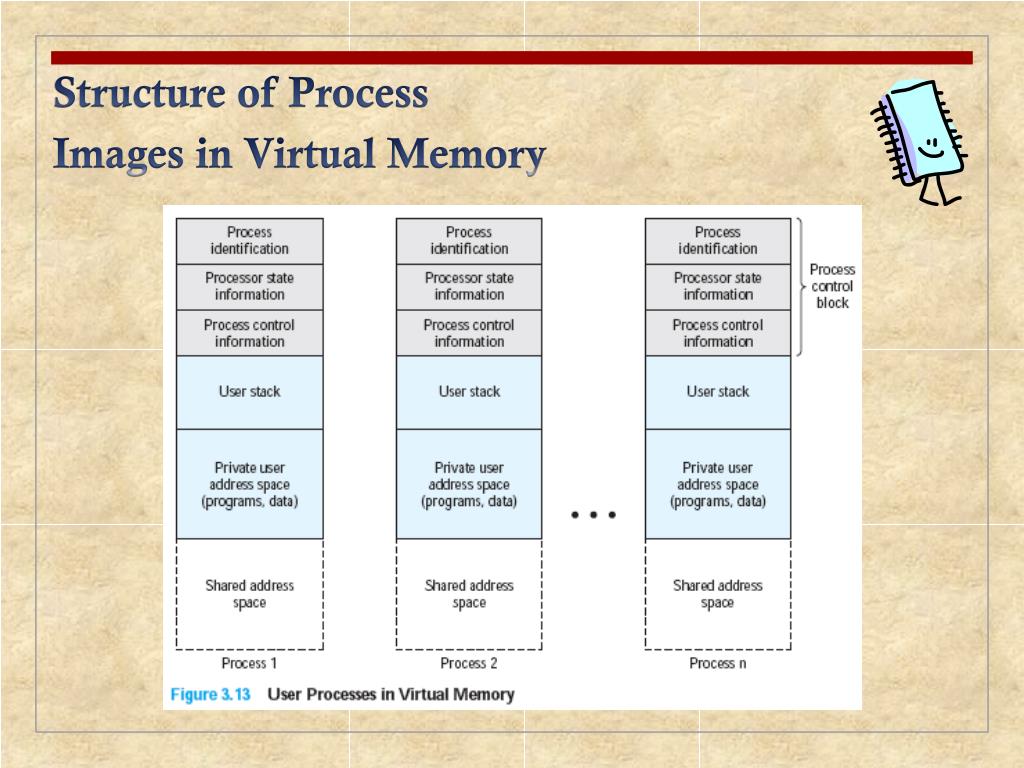 Structure of Process
Images in Virtual Memory

Process identification
Processor state information
Process control information
User stack
Private user address space (programs, data)
Shared address space
Process 1

Process identification
Processor state information
Process control information
User stack
Private user address space (programs, data)
Shared address space
Process 2

• • •

Process identification
Processor state information
Process control information
User stack
Private user address space (programs, data)
Shared address space
Process n

Process control block

Figure 3.13 User Processes in Virtual Memory